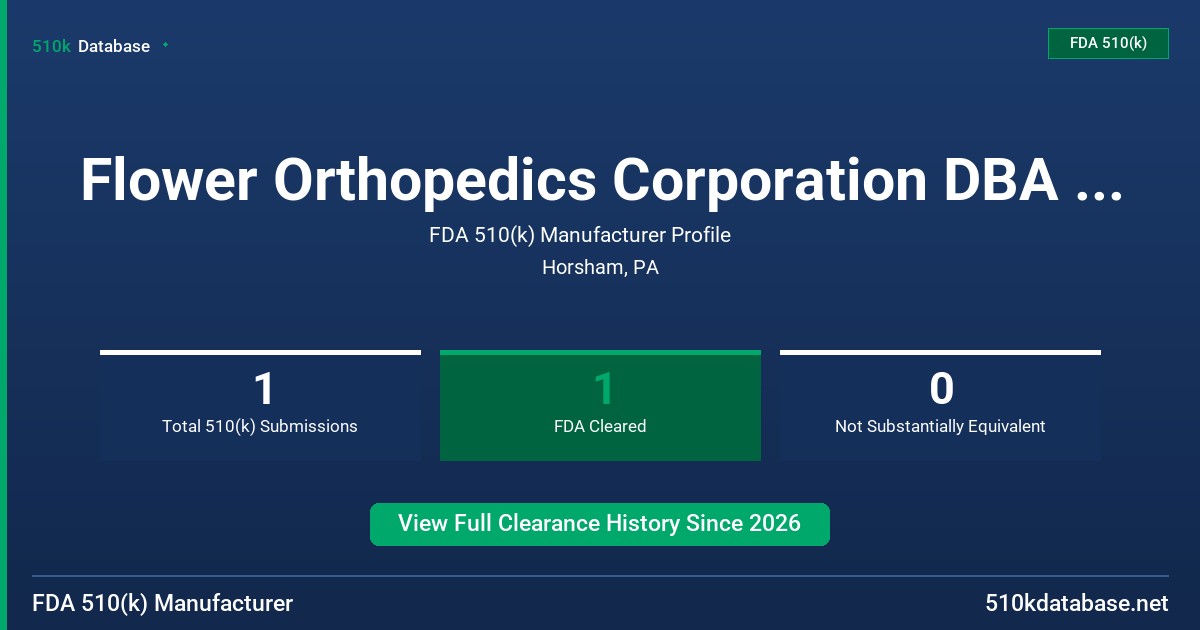 510k Database

FDA 510(k)

Flower Orthopedics Corporation DBA ...

FDA 510(k) Manufacturer Profile

Horsham, PA

1
Total 510(k) Submissions

1
FDA Cleared

0
Not Substantially Equivalent

View Full Clearance History Since 2026

FDA 510(k) Manufacturer

510kdatabase.net